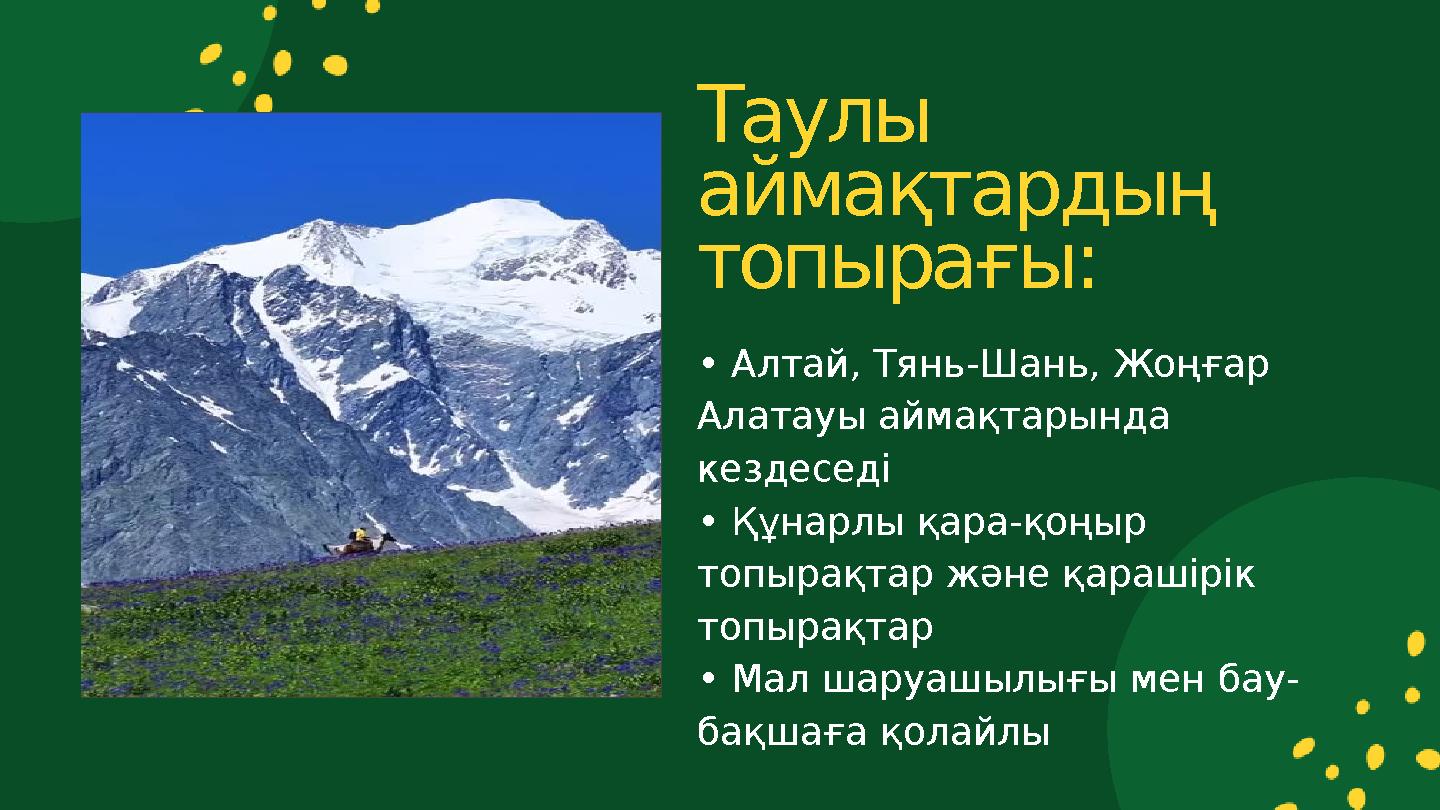 Таулы аймақтардың топырағы:

• Алтай, Тянь-Шань, Жоңғар Алатауы аймақтарында кездеседі
• Құнарлы қара-қоңыр топырақтар және қарашірік топырақтар
• Мал шаруашылығы мен бау-бақшаға қолайлы